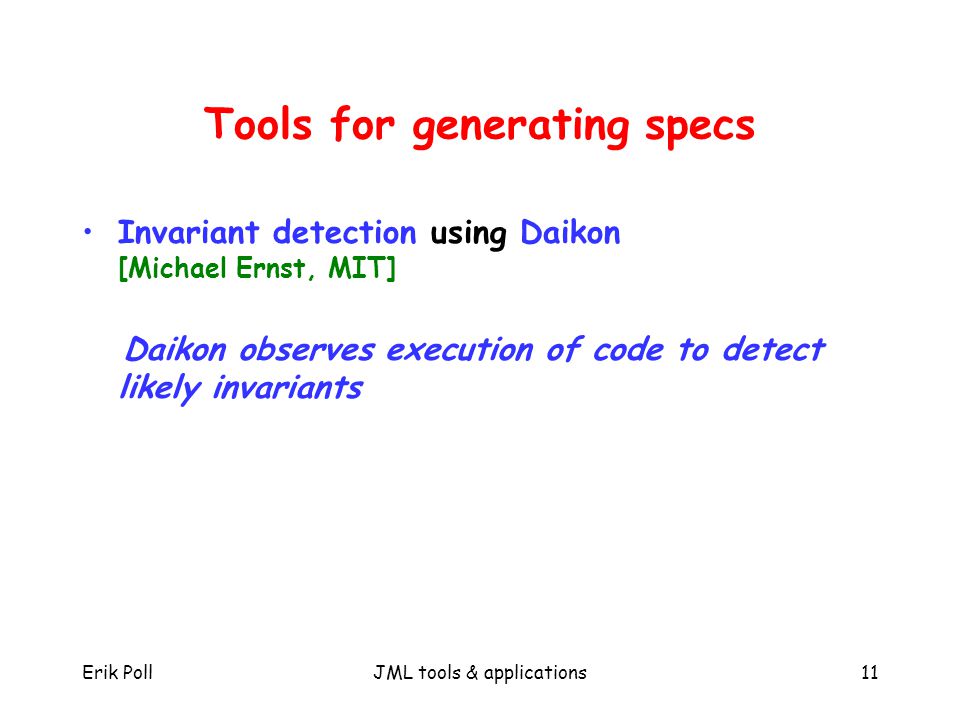 Tools for generating specs

• Invariant detection using Daikon
[Michael Ernst, MIT]

Daikon observes execution of code to detect likely invariants

Erik Poll JML tools & applications 11